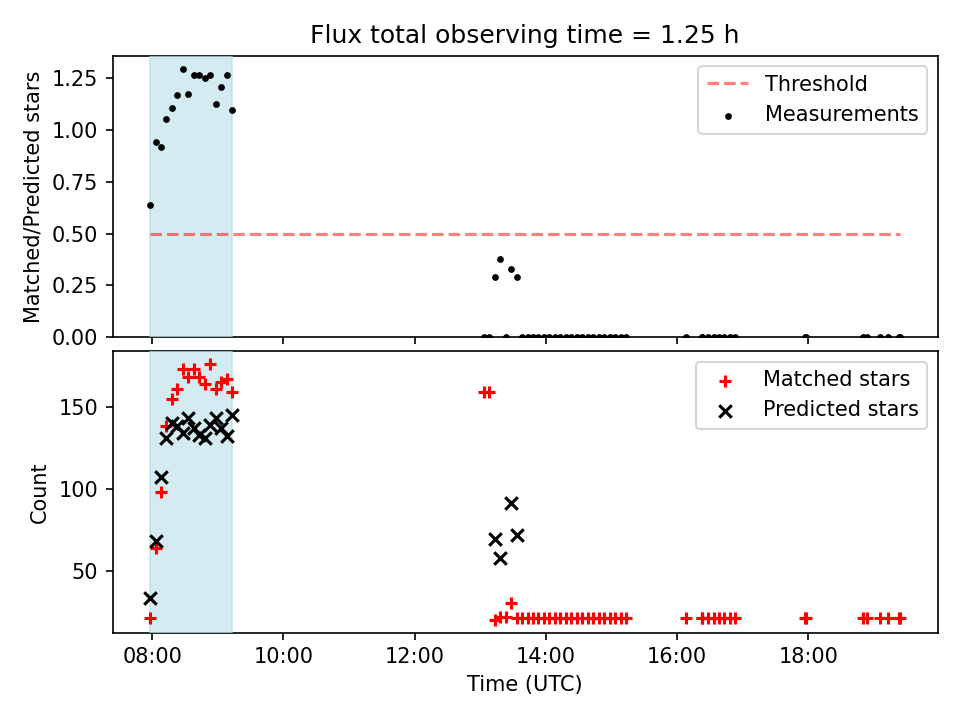 Flux total observing time = 1.25 h

Matched/Predicted stars

1.25
1.00
0.75
0.50
0.25
0.00

Threshold
Measurements

Count

150
100
50

Matched stars
Predicted stars

08:00
10:00
12:00
14:00
16:00
18:00

Time (UTC)